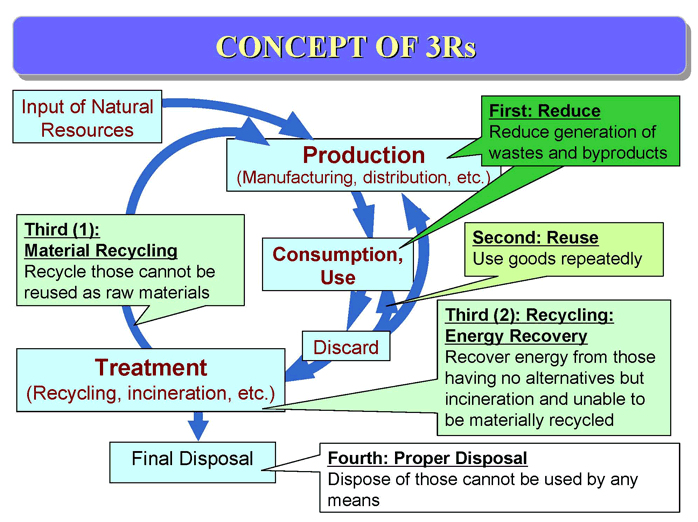 CONCEPT OF 3Rs

Input of Natural Resources

Production
(Manufacturing, distribution, etc.)

First: Reduce
Reduce generation of wastes and byproducts

Third (1):
Material Recycling
Recycle those cannot be reused as raw materials

Consumption, Use

Second: Reuse
Use goods repeatedly

Discard

Third (2): Recycling:
Energy Recovery
Recover energy from those having no alternatives but incineration and unable to be materially recycled

Treatment
(Recycling, incineration, etc.)

Final Disposal

Fourth: Proper Disposal
Dispose of those cannot be used by any means